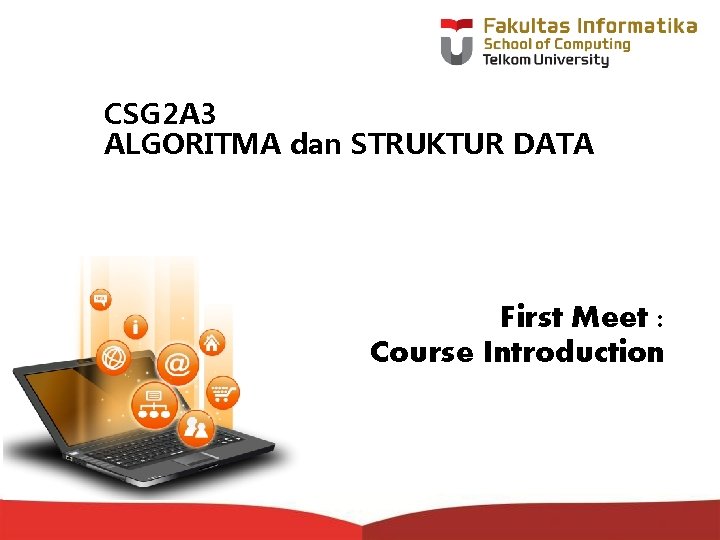 Fakultas Informatika
School of Computing
Telkom University

CSG2A3
ALGORITMA dan STRUKTUR DATA

First Meet :
Course Introduction